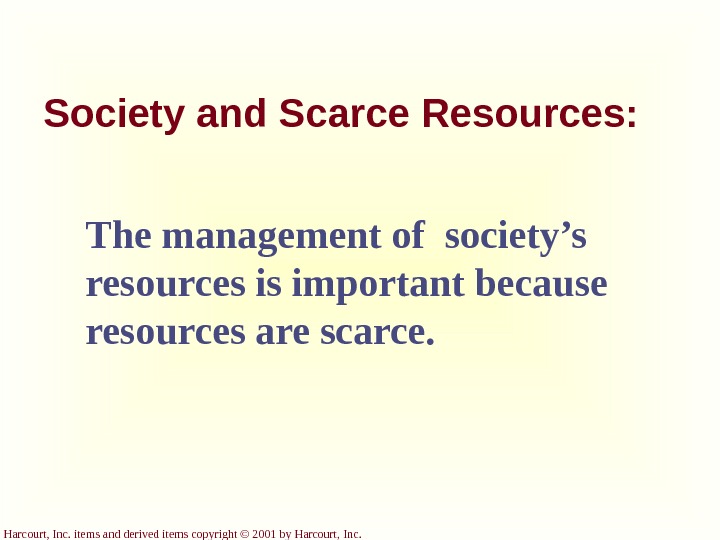 Society and Scarce Resources:

The management of society’s resources is important because resources are scarce.

Harcourt, Inc. items and derived items copyright © 2001 by Harcourt, Inc.